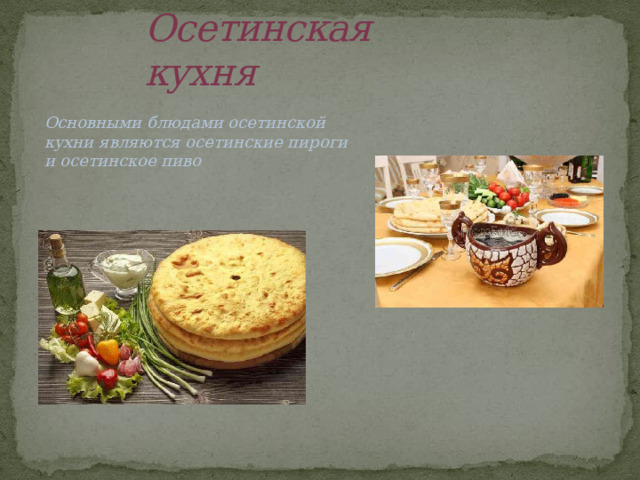 Осетинская кухня

Основными блюдами осетинской кухни являются осетинские пироги и осетинское пиво